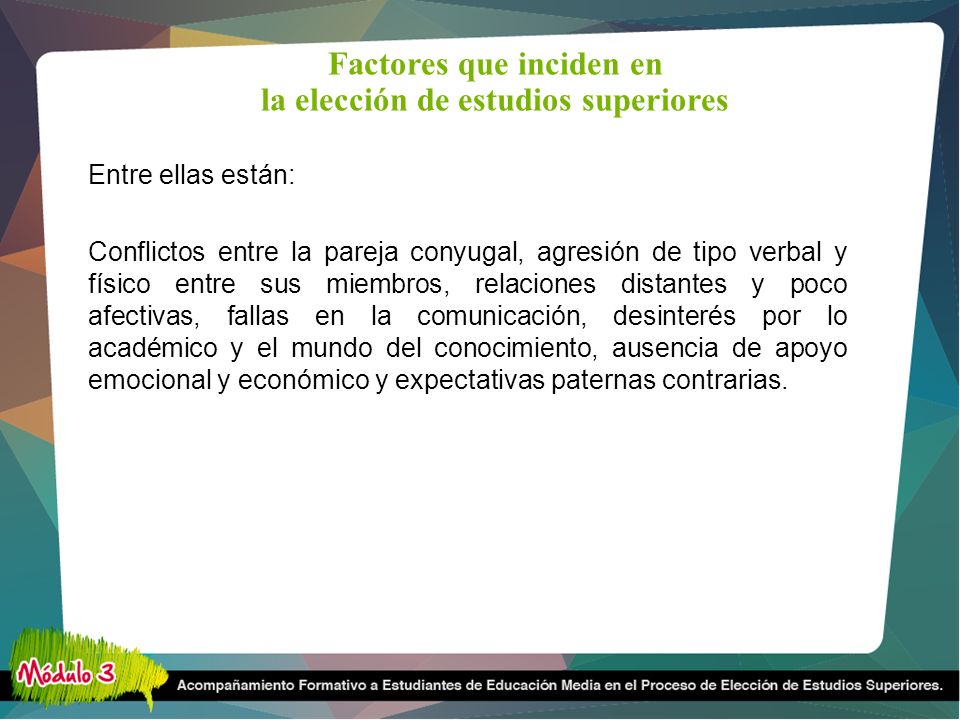 Factores que inciden en
la elección de estudios superiores

Entre ellas están:

Conflictos entre la pareja conyugal, agresión de tipo verbal y físico entre sus miembros, relaciones distantes y poco afectivas, fallas en la comunicación, desinterés por lo académico y el mundo del conocimiento, ausencia de apoyo emocional y económico y expectativas paternas contrarias.

Módulo 3

Acompañamiento Formativo a Estudiantes de Educación Media en el Proceso de Elección de Estudios Superiores.